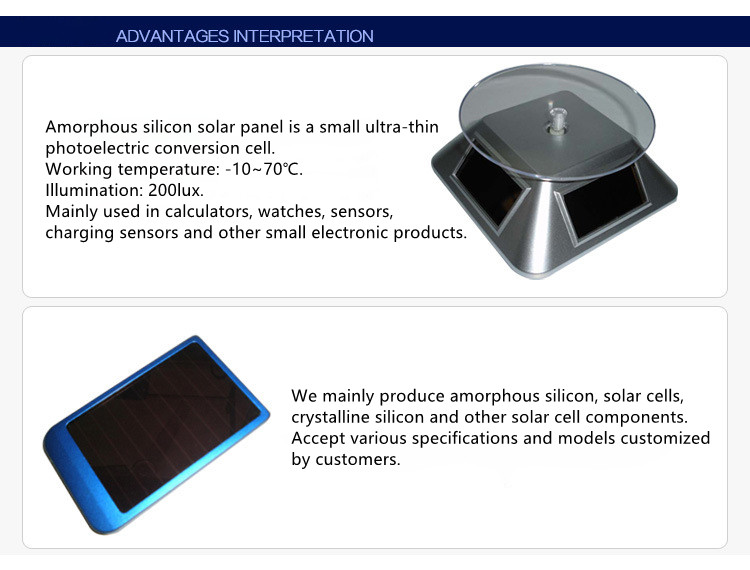 ADVANTAGES INTERPRETATION

Amorphous silicon solar panel is a small ultra-thin photoelectric conversion cell.
Working temperature: -10~70℃.
Illumination: 200lux.
Mainly used in calculators, watches, sensors, charging sensors and other small electronic products.

We mainly produce amorphous silicon, solar cells, crystalline silicon and other solar cell components. Accept various specifications and models customized by customers.